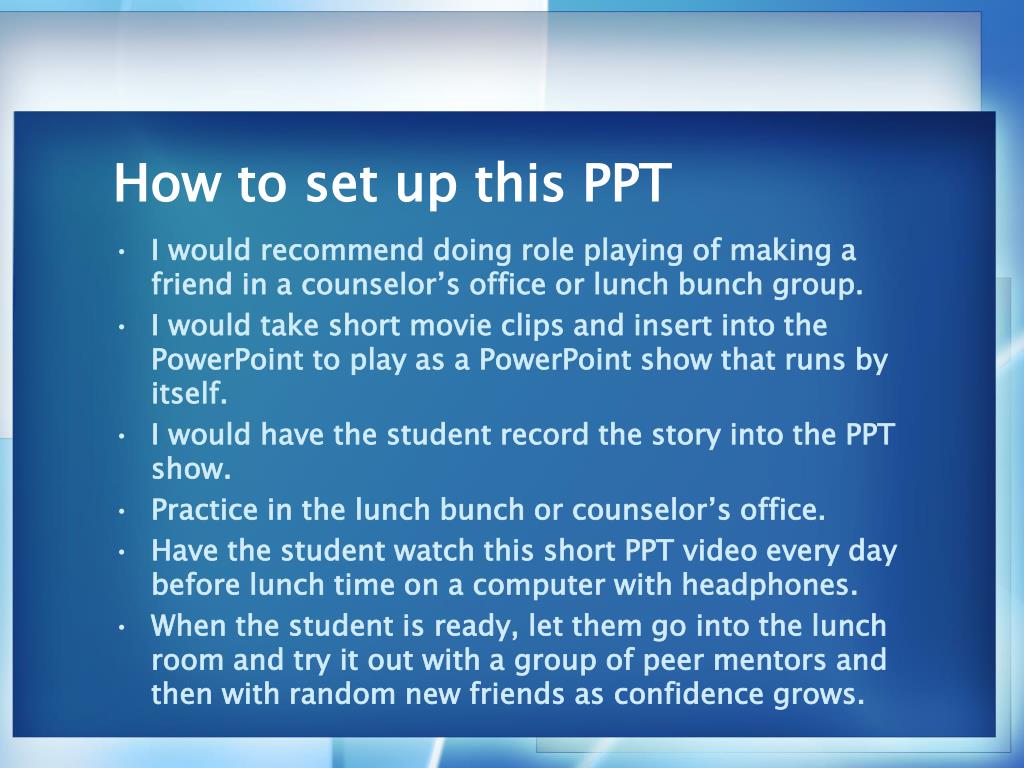 How to set up this PPT

• I would recommend doing role playing of making a friend in a counselor’s office or lunch bunch group.
• I would take short movie clips and insert into the PowerPoint to play as a PowerPoint show that runs by itself.
• I would have the student record the story into the PPT show.
• Practice in the lunch bunch or counselor’s office.
• Have the student watch this short PPT video every day before lunch time on a computer with headphones.
• When the student is ready, let them go into the lunch room and try it out with a group of peer mentors and then with random new friends as confidence grows.